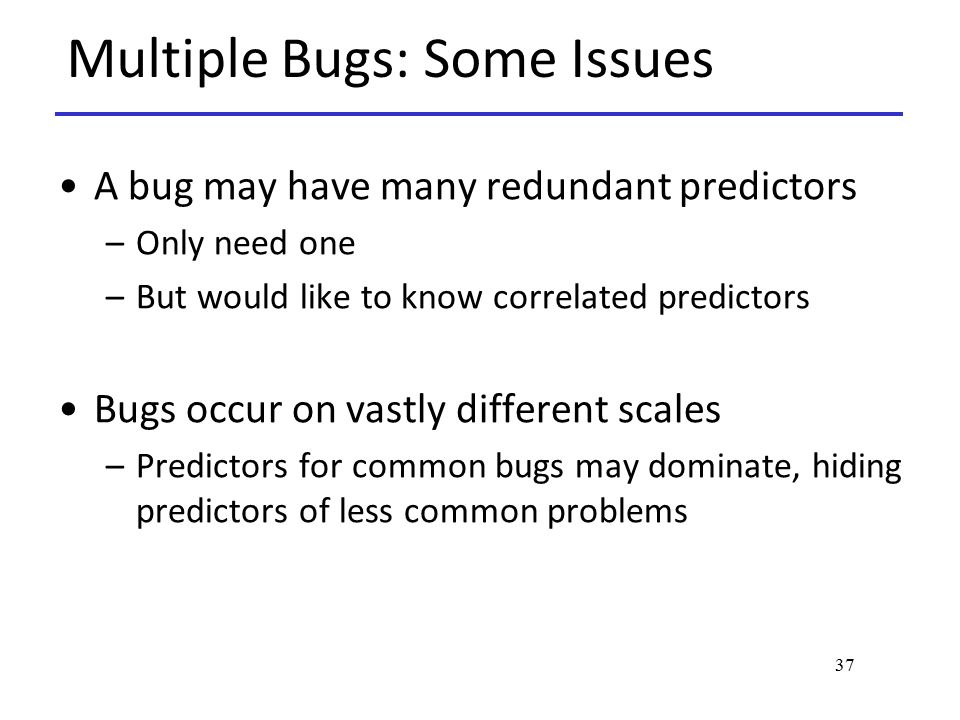 Multiple Bugs: Some Issues

• A bug may have many redundant predictors
– Only need one
– But would like to know correlated predictors

• Bugs occur on vastly different scales
– Predictors for common bugs may dominate, hiding predictors of less common problems

37